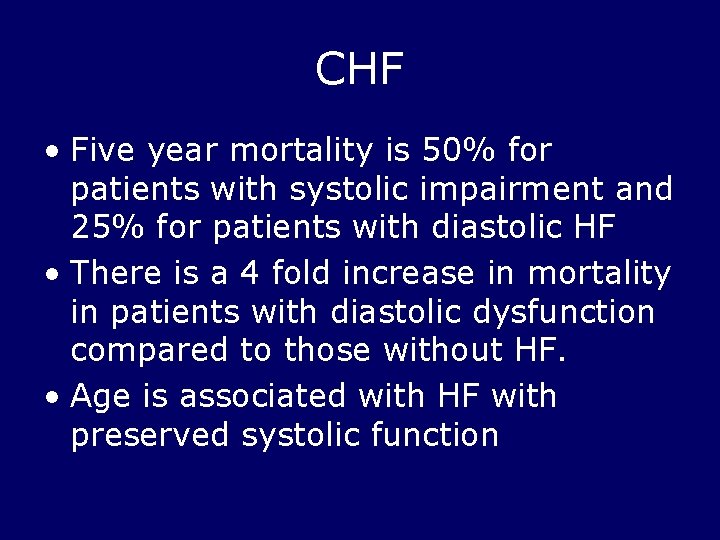 CHF

• Five year mortality is 50% for patients with systolic impairment and 25% for patients with diastolic HF

• There is a 4 fold increase in mortality in patients with diastolic dysfunction compared to those without HF.

• Age is associated with HF with preserved systolic function